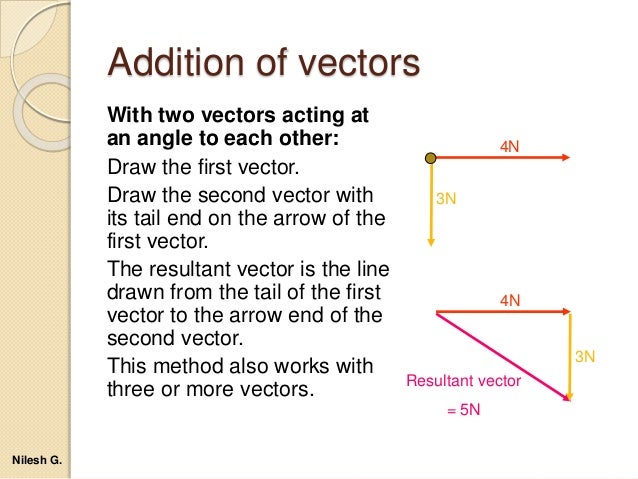 Addition of vectors

With two vectors acting at an angle to each other:

Draw the first vector.

Draw the second vector with its tail end on the arrow of the first vector.

The resultant vector is the line drawn from the tail of the first vector to the arrow end of the second vector.

This method also works with three or more vectors.

4N

3N

4N

3N

Resultant vector

= 5N

Nilesh G.